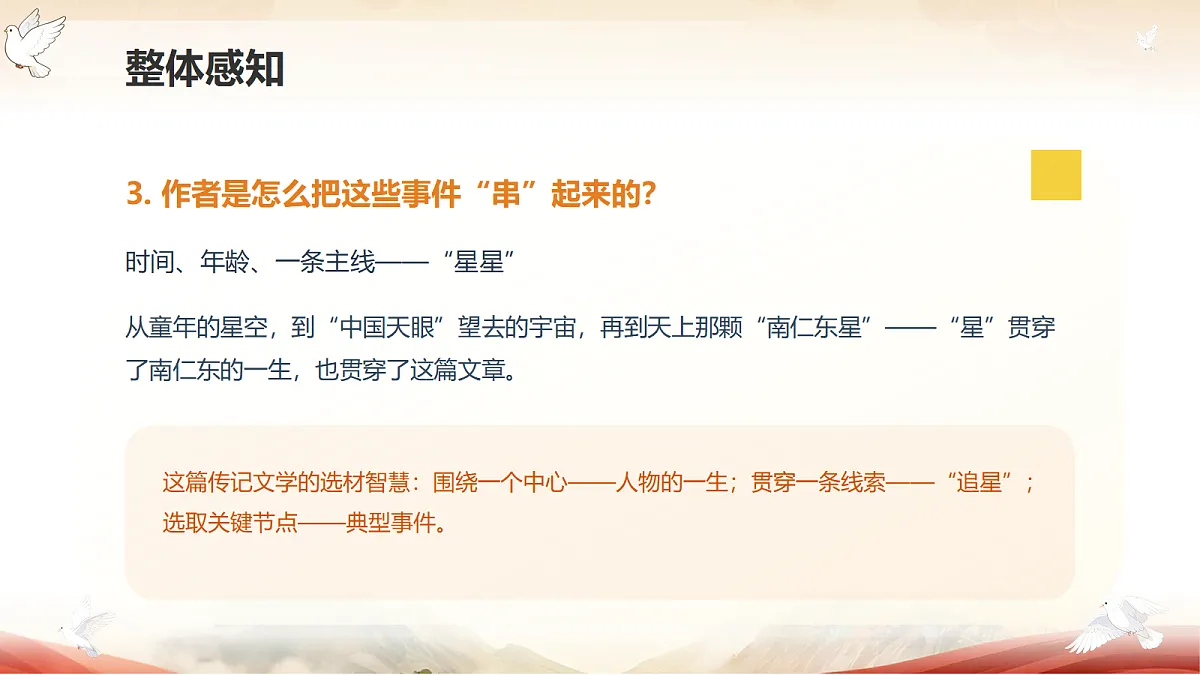 整体感知

3. 作者是怎么把这些事件“串”起来的?

时间、年龄、一条主线——“星星”

从童年的星空，到“中国天眼”望去的宇宙，再到天上那颗“南仁东星”——“星”贯穿了南仁东的一生，也贯穿了这篇文章。

这篇传记文学的选材智慧：围绕一个中心——人物的一生；贯穿一条线索——“追星”；选取关键节点——典型事件。